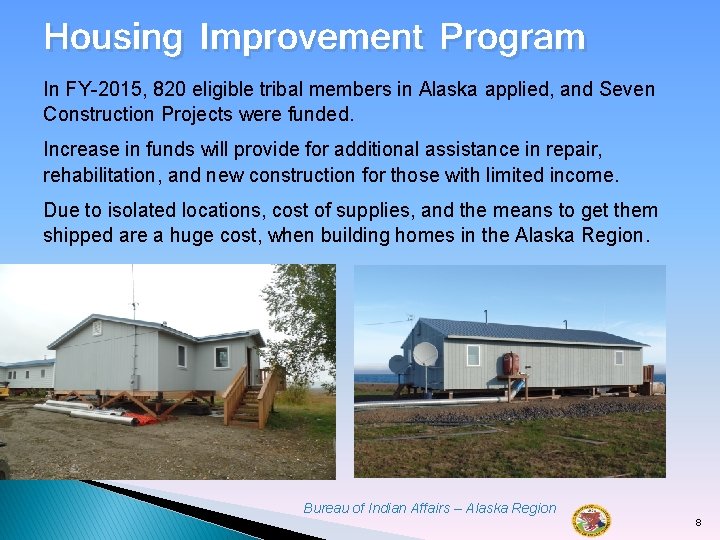 Housing Improvement Program

In FY-2015, 820 eligible tribal members in Alaska applied, and Seven Construction Projects were funded.

Increase in funds will provide for additional assistance in repair, rehabilitation, and new construction for those with limited income.

Due to isolated locations, cost of supplies, and the means to get them shipped are a huge cost, when building homes in the Alaska Region.

Bureau of Indian Affairs – Alaska Region

8